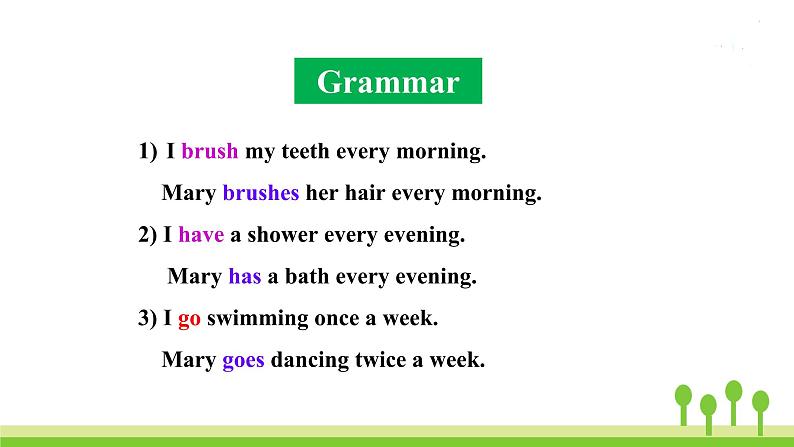 Grammar

1) I brush my teeth every morning.

Mary brushes her hair every morning.

2) I have a shower every evening.

Mary has a bath every evening.

3) I go swimming once a week.

Mary goes dancing twice a week.